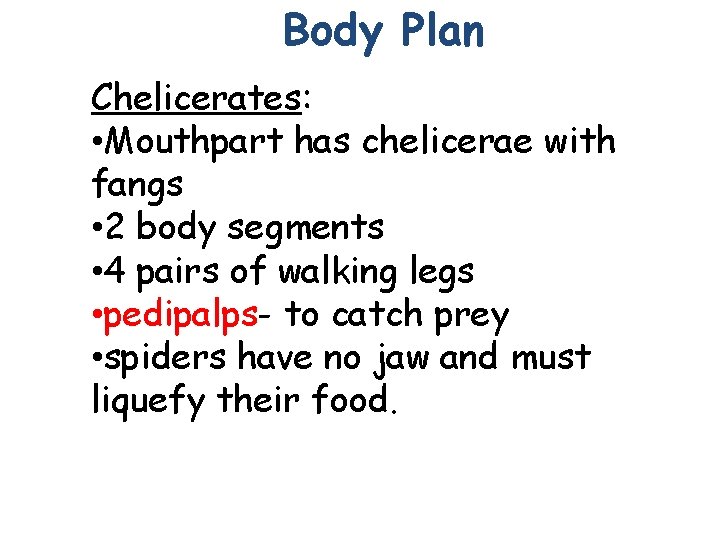 Body Plan

Chelicerates:
•Mouthpart has chelicerae with fangs
•2 body segments
•4 pairs of walking legs
•pedipalps- to catch prey
•spiders have no jaw and must liquefy their food.